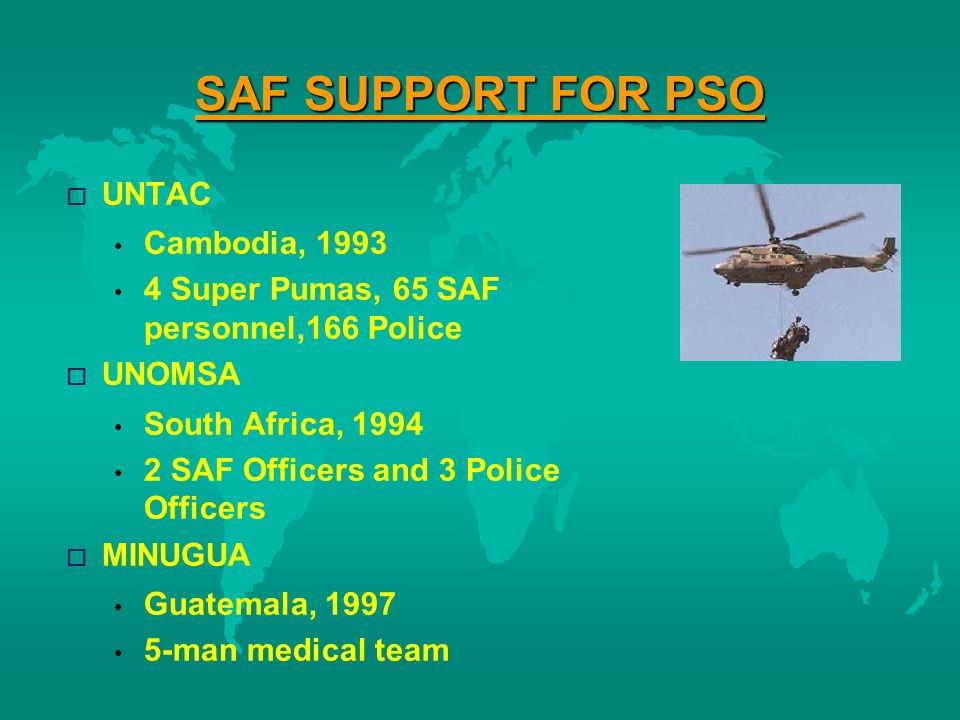 SAF SUPPORT FOR PSO

□ UNTAC

• Cambodia, 1993

• 4 Super Pumas, 65 SAF personnel,166 Police

□ UNOMSA

• South Africa, 1994

• 2 SAF Officers and 3 Police Officers

□ MINUGUA

• Guatemala, 1997

• 5-man medical team